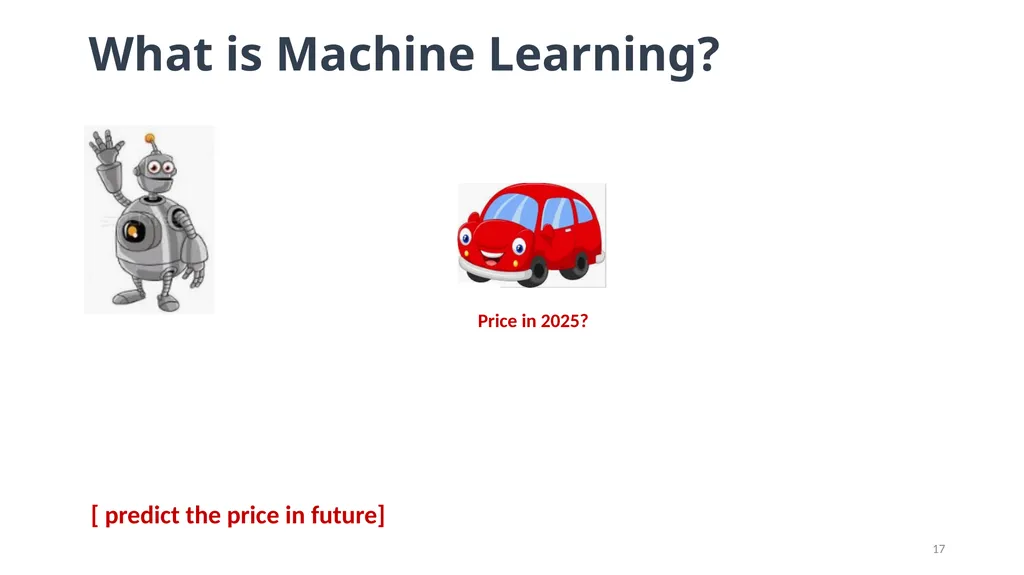 What is Machine Learning?

Price in 2025?

[ predict the price in future]

17